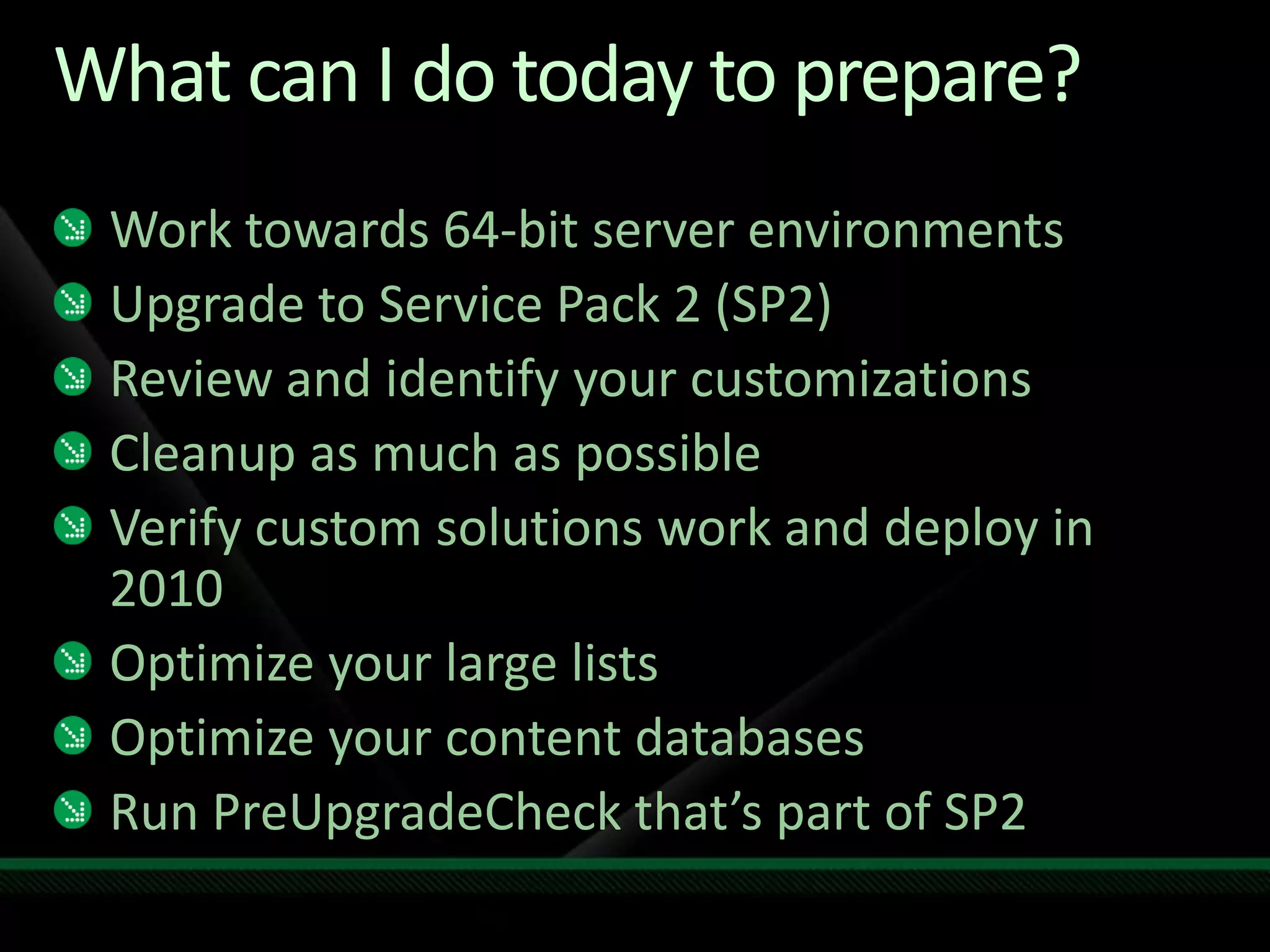 What can I do today to prepare?

Work towards 64-bit server environments
Upgrade to Service Pack 2 (SP2)
Review and identify your customizations
Cleanup as much as possible
Verify custom solutions work and deploy in 2010
Optimize your large lists
Optimize your content databases
Run PreUpgradeCheck that’s part of SP2